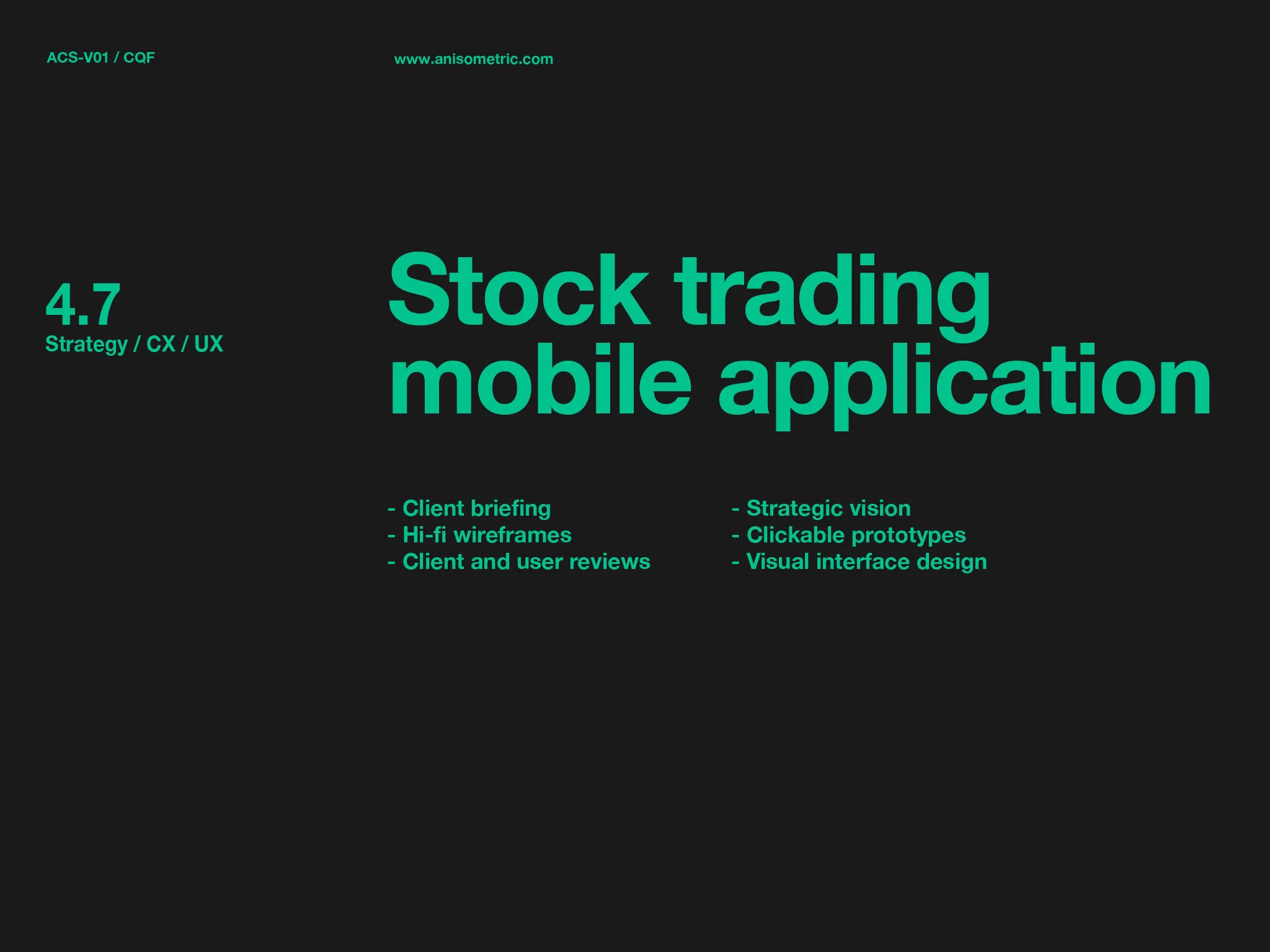 ACS-V01 / CQF

www.anisometric.com

4.7
Strategy / CX / UX

Stock trading mobile application

- Client briefing
- Hi-fi wireframes
- Client and user reviews

- Strategic vision
- Clickable prototypes
- Visual interface design